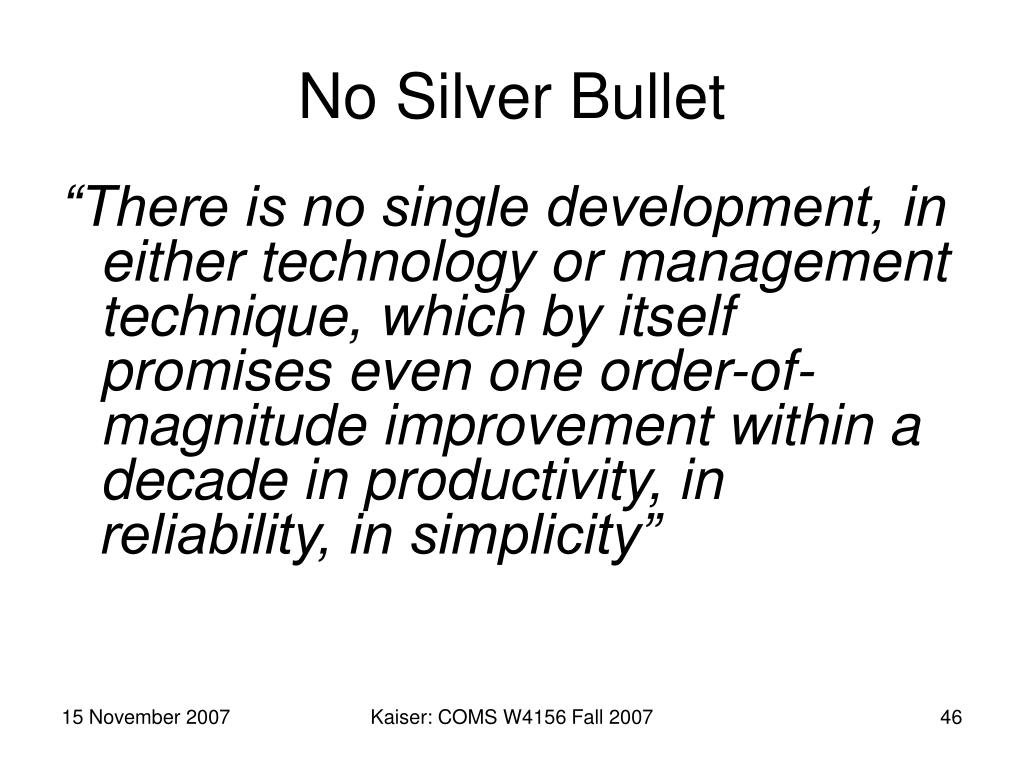 No Silver Bullet

“There is no single development, in either technology or management technique, which by itself promises even one order-of-magnitude improvement within a decade in productivity, in reliability, in simplicity”

15 November 2007

Kaiser: COMS W4156 Fall 2007

46